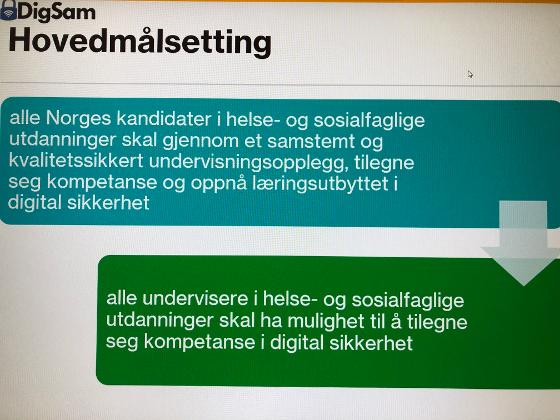 DigSam
Hovedmålsetting

alle Norges kandidater i helse- og sosialfaglige utdanninger skal gjennom et samstemt og kvalitetssikkert undervisningsopplegg, tilegne seg kompetanse og oppnå læringsutbyttet i digital sikkerhet

alle undervisere i helse- og sosialfaglige utdanninger skal ha mulighet til å tilegne seg kompetanse i digital sikkerhet